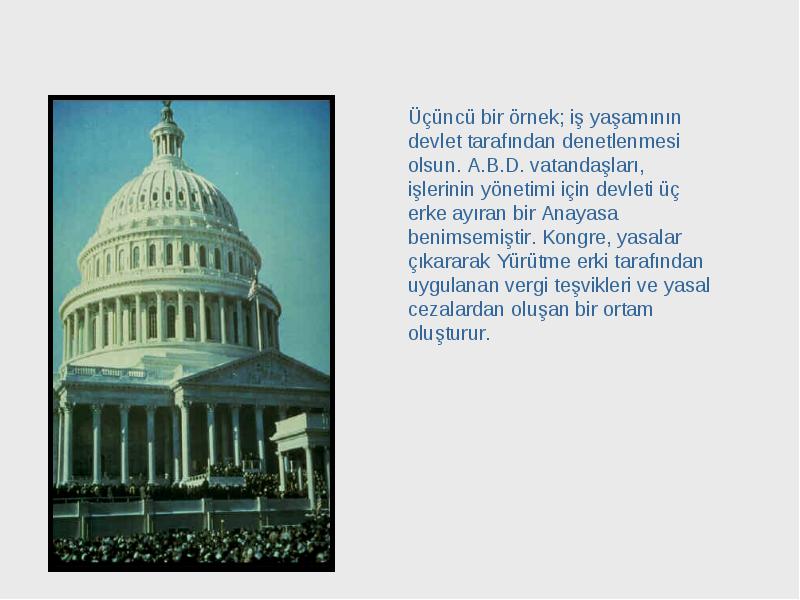 Üçüncü bir örnek; iş yaşamının devlet tarafından denetlenmesi olsun. A.B.D. vatandaşları, işlerinin yönetimi için devleti üç erke ayıran bir Anayasa benimsemiştir. Kongre, yasalar çıkararak Yürütme erki tarafından uygulanan vergi teşvikleri ve yasal cezalardan oluşan bir ortam oluşturur.